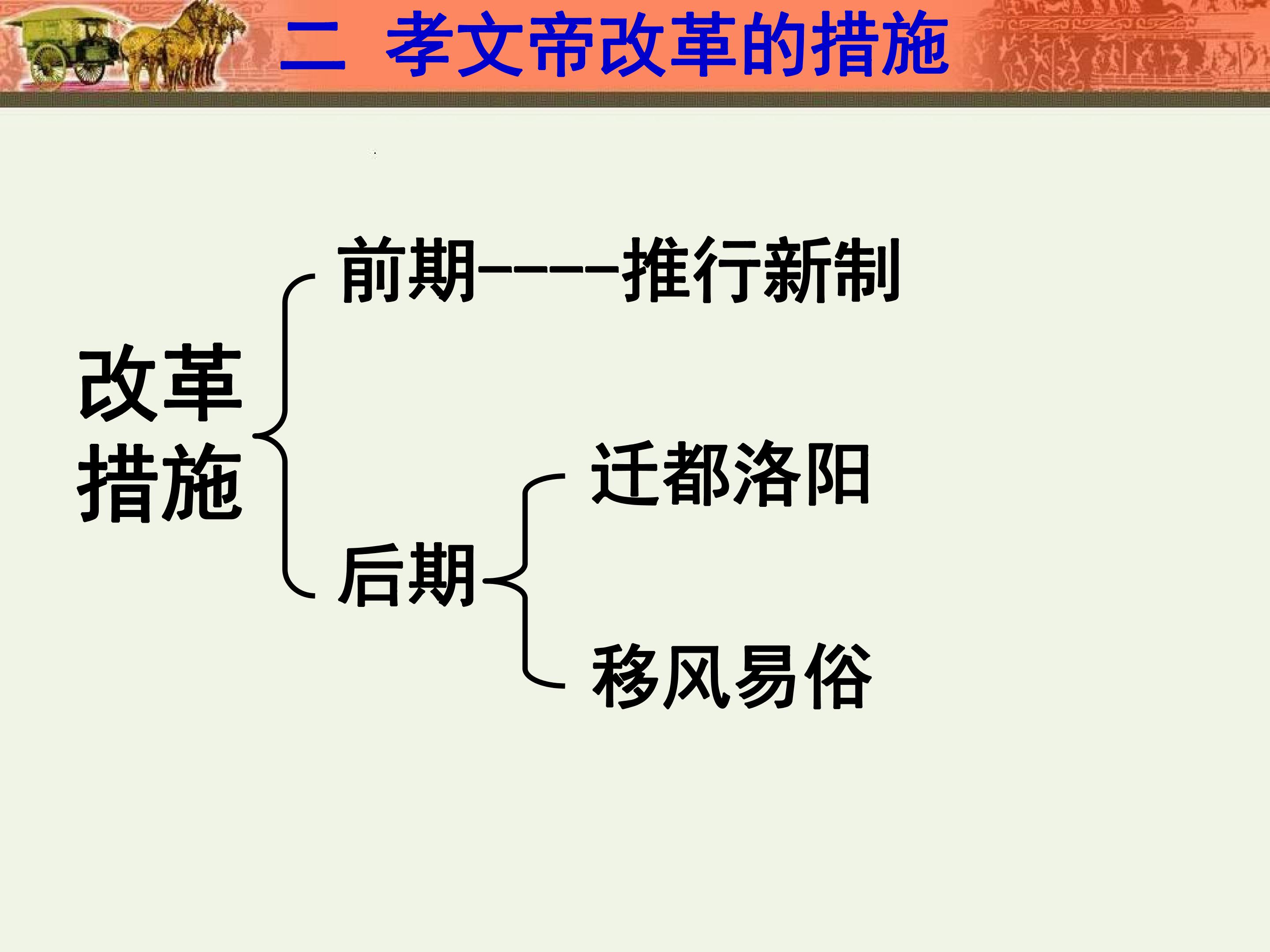 二 孝文帝改革的措施

改革措施

前期-----推行新制

后期

迁都洛阳

移风易俗